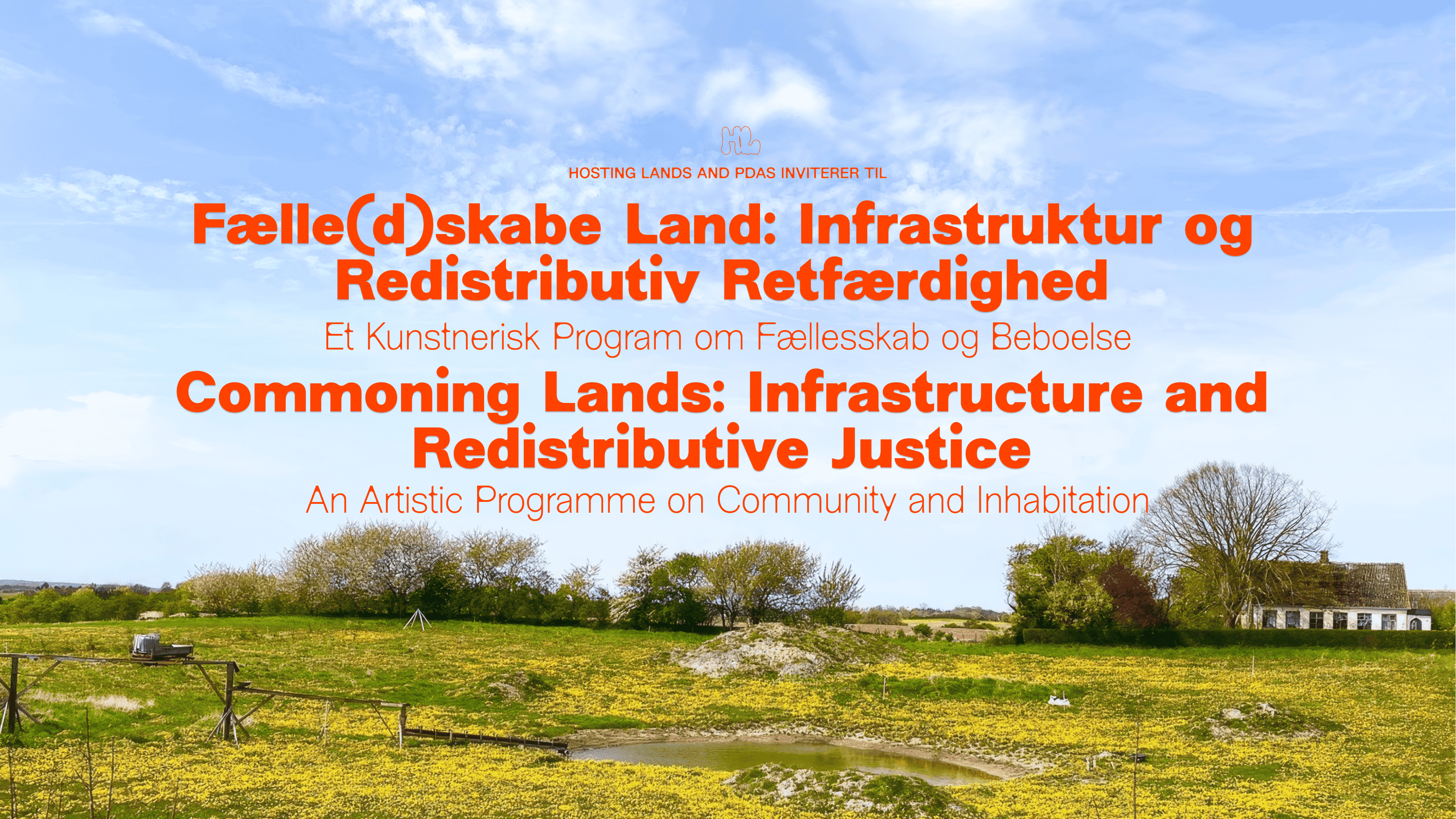 HL

HOSTING LANDS AND PDAS INVITERER TIL

Fælle(d)skabe Land: Infrastruktur og Redistributiv Retfærdighed

Et Kunstnerisk Program om Fællesskab og Beboelse

Commoning Lands: Infrastructure and Redistributive Justice

An Artistic Programme on Community and Inhabitation